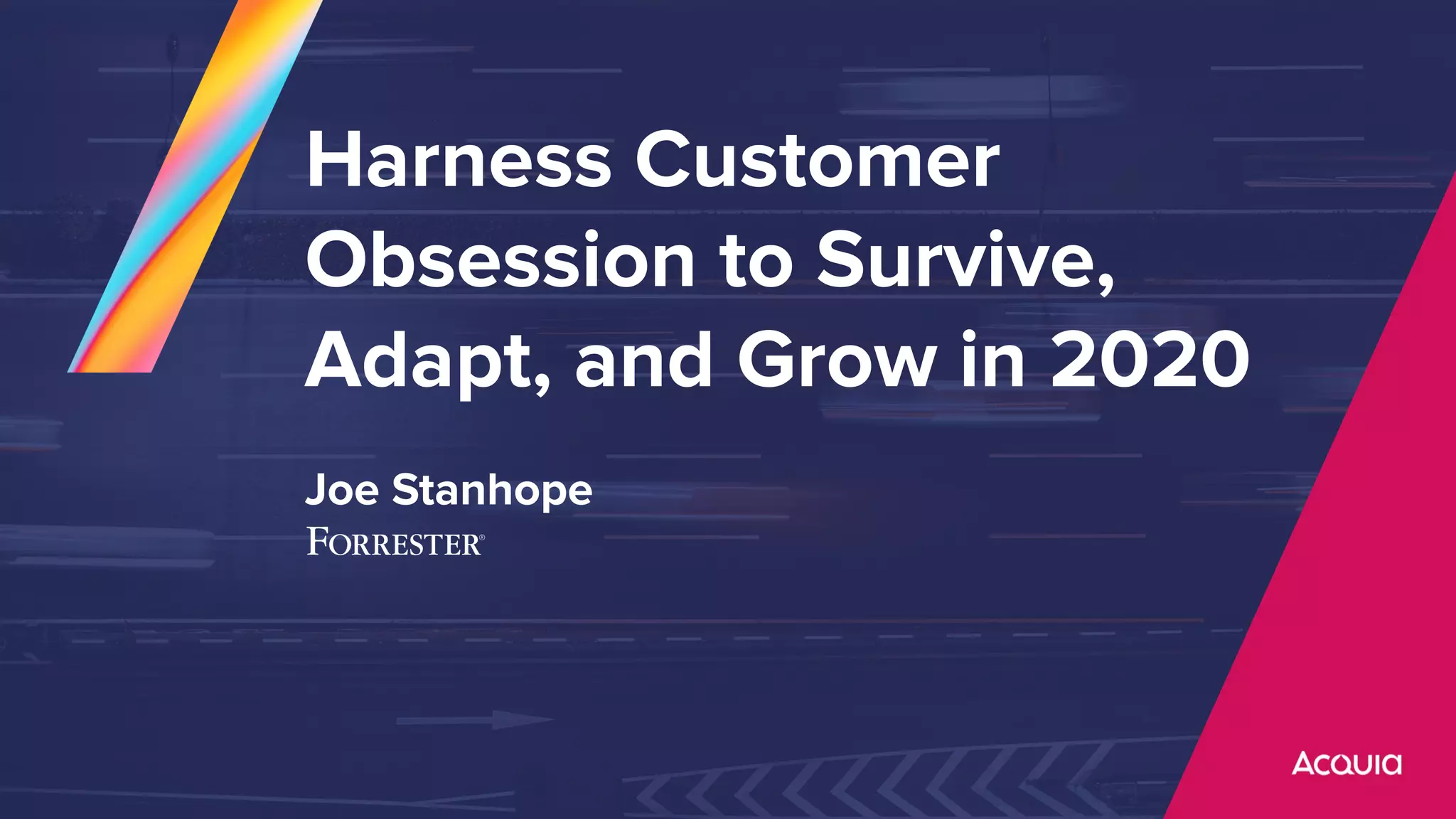 Harness Customer Obsession to Survive, Adapt, and Grow in 2020

Joe Stanhope
FORRESTER®

Acquia